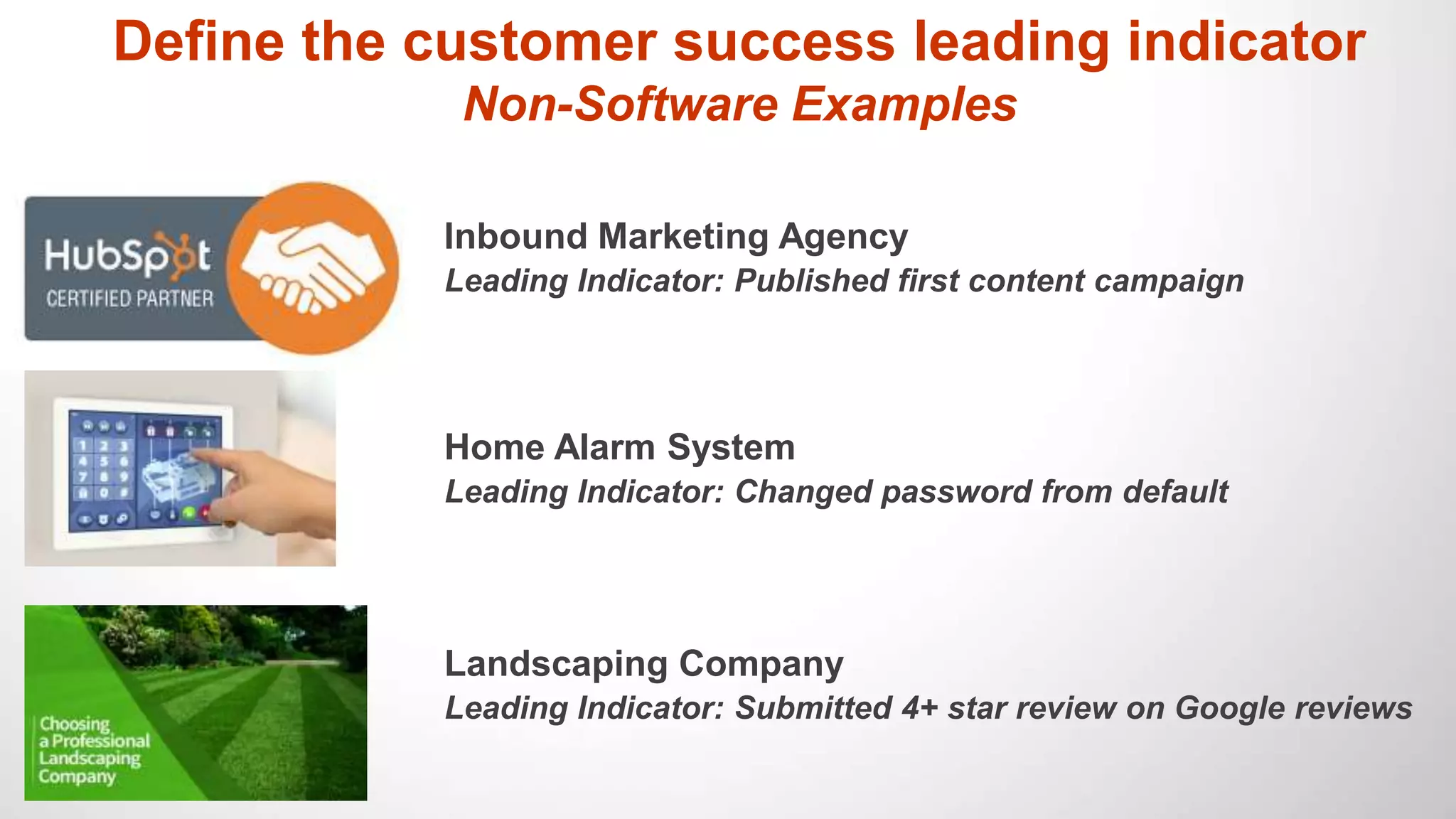 Define the customer success leading indicator
Non-Software Examples

HubSpot
CERTIFIED PARTNER

Inbound Marketing Agency
Leading Indicator: Published first content campaign

1 2 3
4 5 6
7 8 9
0

Home Alarm System
Leading Indicator: Changed password from default

Choosing a Professional Landscaping Company

Landscaping Company
Leading Indicator: Submitted 4+ star review on Google reviews